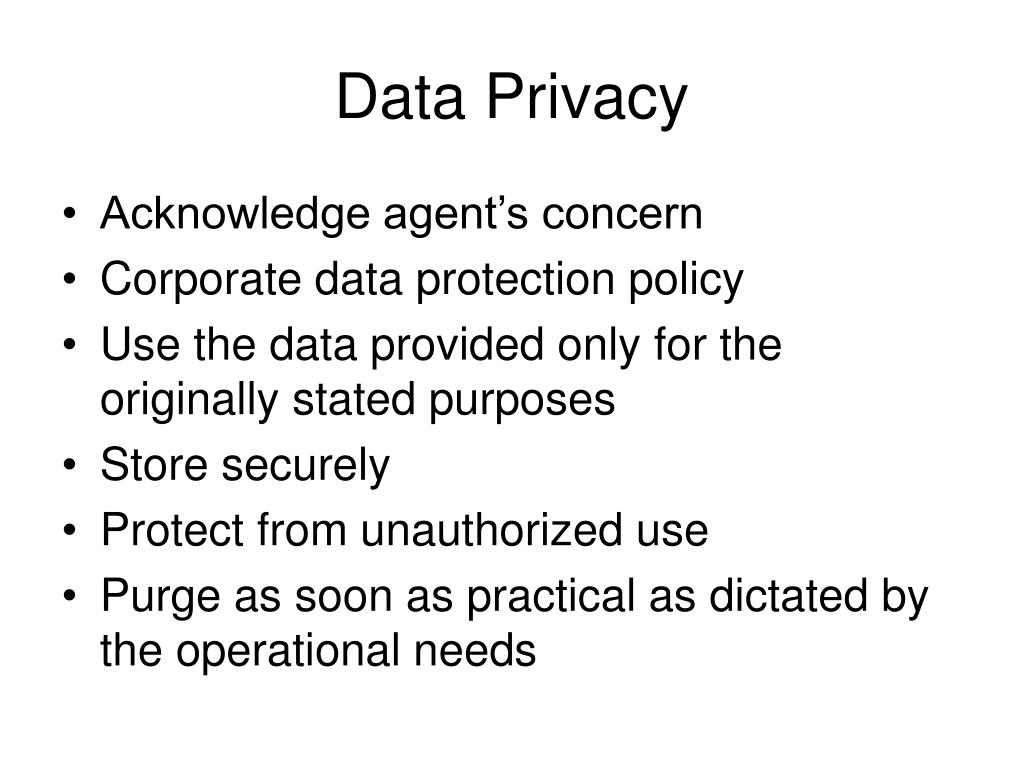 Data Privacy

• Acknowledge agent's concern
• Corporate data protection policy
• Use the data provided only for the originally stated purposes
• Store securely
• Protect from unauthorized use
• Purge as soon as practical as dictated by the operational needs